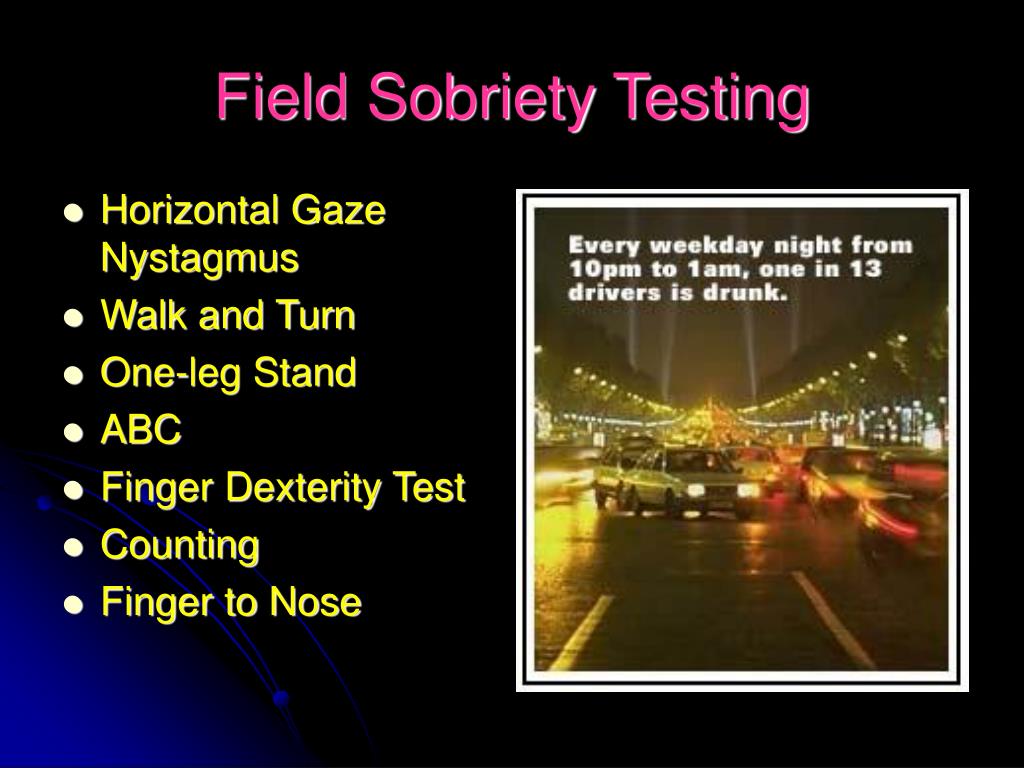 Field Sobriety Testing

- Horizontal Gaze Nystagmus
- Walk and Turn
- One-leg Stand
- ABC
- Finger Dexterity Test
- Counting
- Finger to Nose

Every weekday night from 10pm to 1am, one in 13 drivers is drunk.